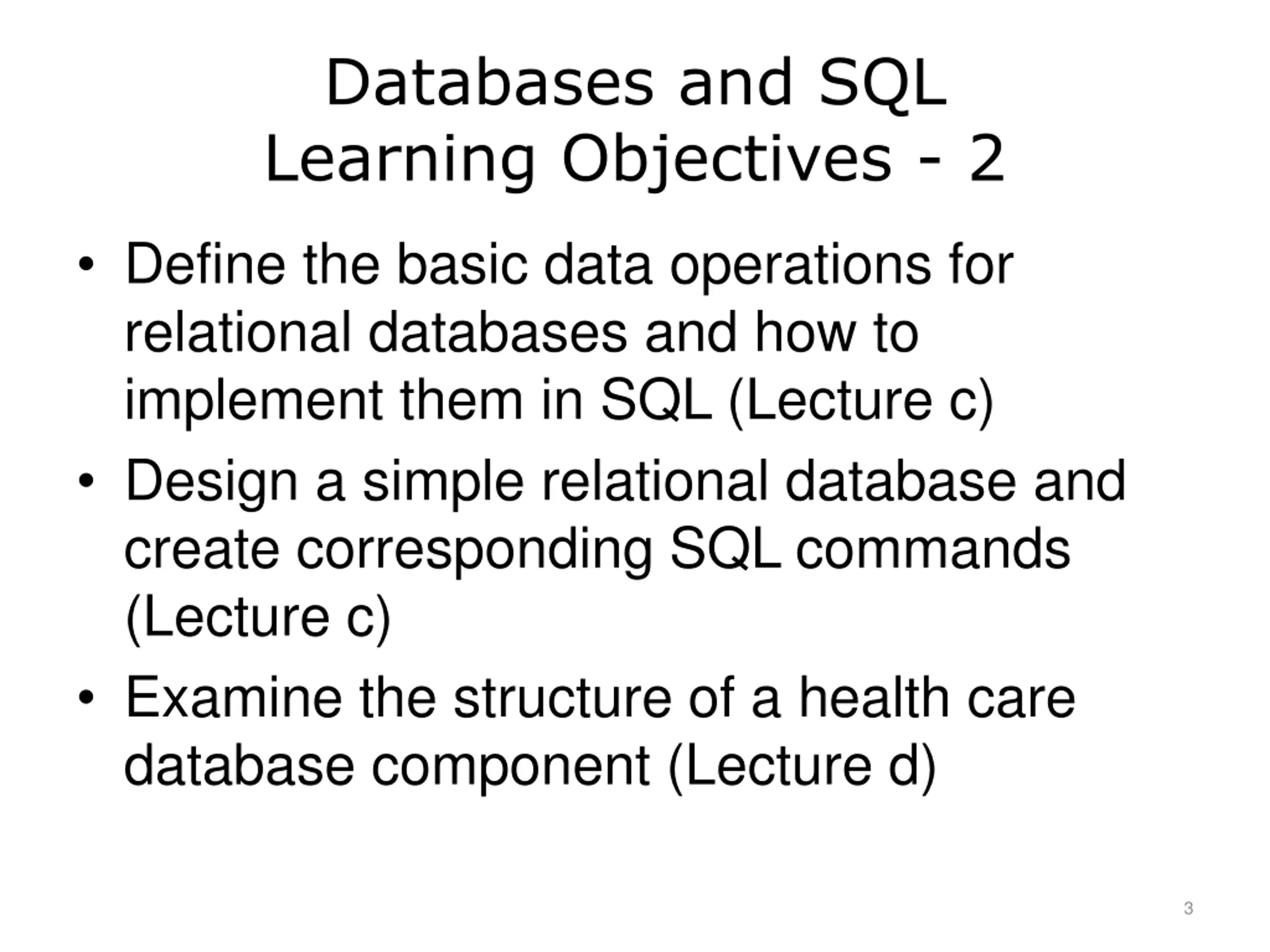 Databases and SQL
Learning Objectives - 2

• Define the basic data operations for relational databases and how to implement them in SQL (Lecture c)
• Design a simple relational database and create corresponding SQL commands (Lecture c)
• Examine the structure of a health care database component (Lecture d)

3